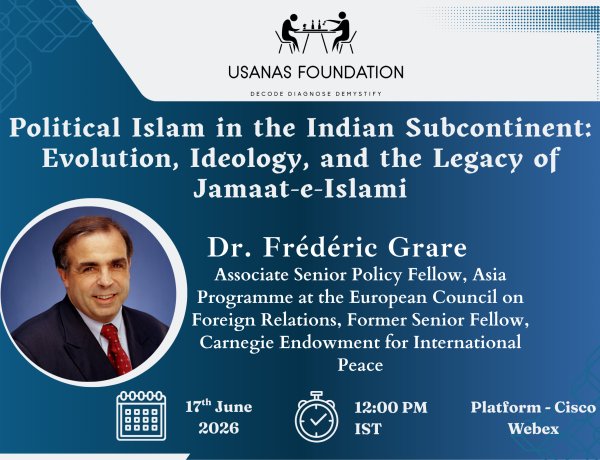 USANAS FOUNDATION

DECODE DIAGNOSE DEMYSTIFY

Political Islam in the Indian Subcontinent: Evolution, Ideology, and the Legacy of Jamaat-e-Islami

Dr. Frédéric Grare

Associate Senior Policy Fellow, Asia Programme at the European Council on Foreign Relations, Former Senior Fellow, Carnegie Endowment for International Peace

17$^{th}$ June 2026

12:00 PM IST

Platform - Cisco Webex